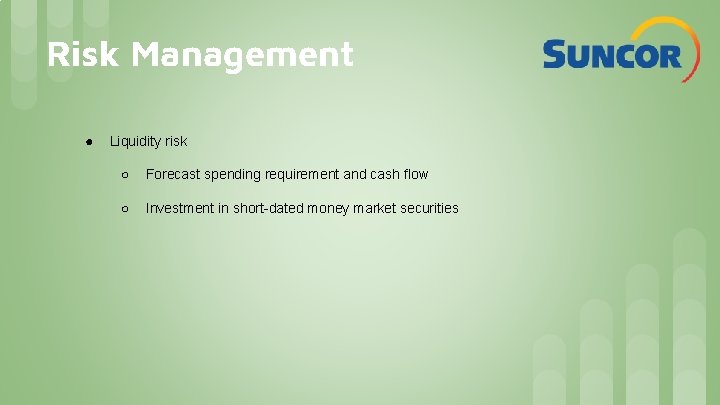 Risk Management

SUNCOR

● Liquidity risk

○ Forecast spending requirement and cash flow

○ Investment in short-dated money market securities